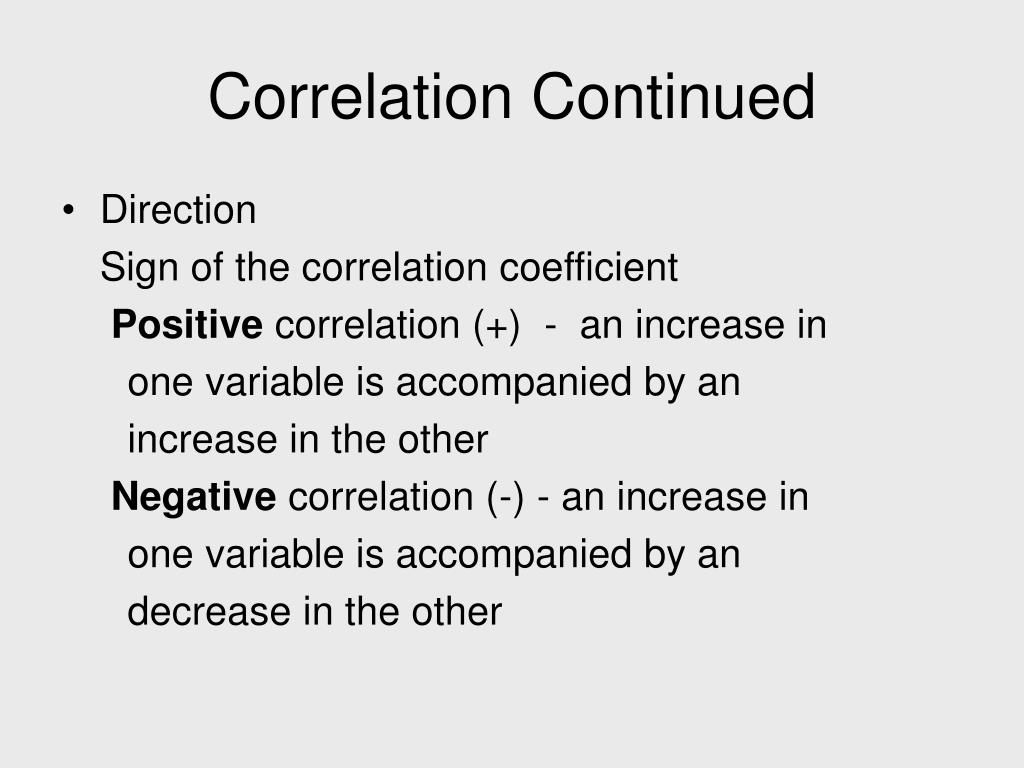 Correlation Continued

• Direction

Sign of the correlation coefficient

Positive correlation (+) - an increase in one variable is accompanied by an increase in the other

Negative correlation (-) - an increase in one variable is accompanied by an decrease in the other